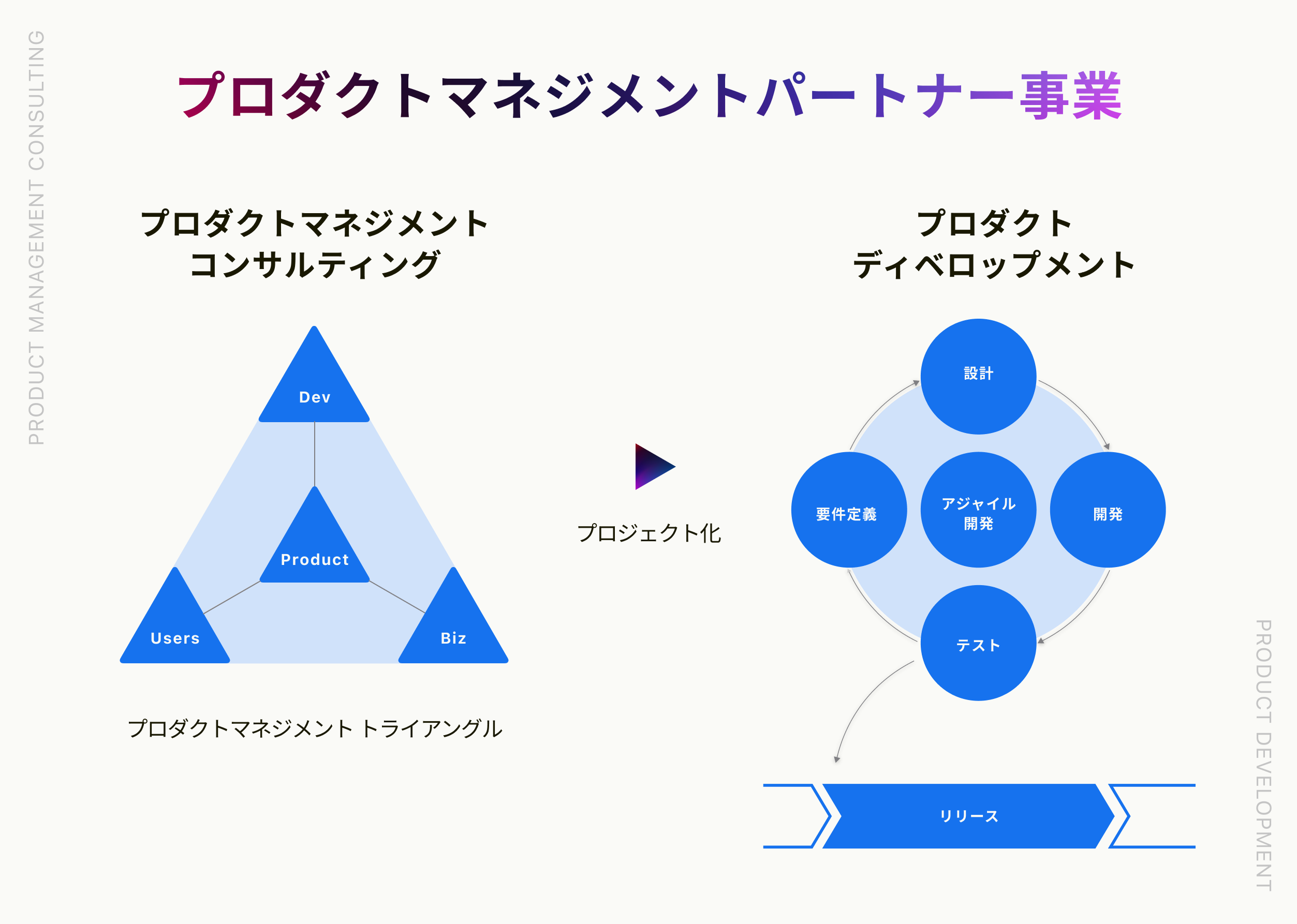 PRODUCT MANAGEMENT CONSULTING

プロダクトマネジメントパートナー事業

プロダクトマネジメント
コンサルティング

Dev

Product

Users

Biz

プロダクトマネジメント トライアングル

プロジェクト化

プロダクト
ディベロップメント

設計

要件定義

アジャイル
開発

開発

テスト

リリース

PRODUCT DEVELOPMENT